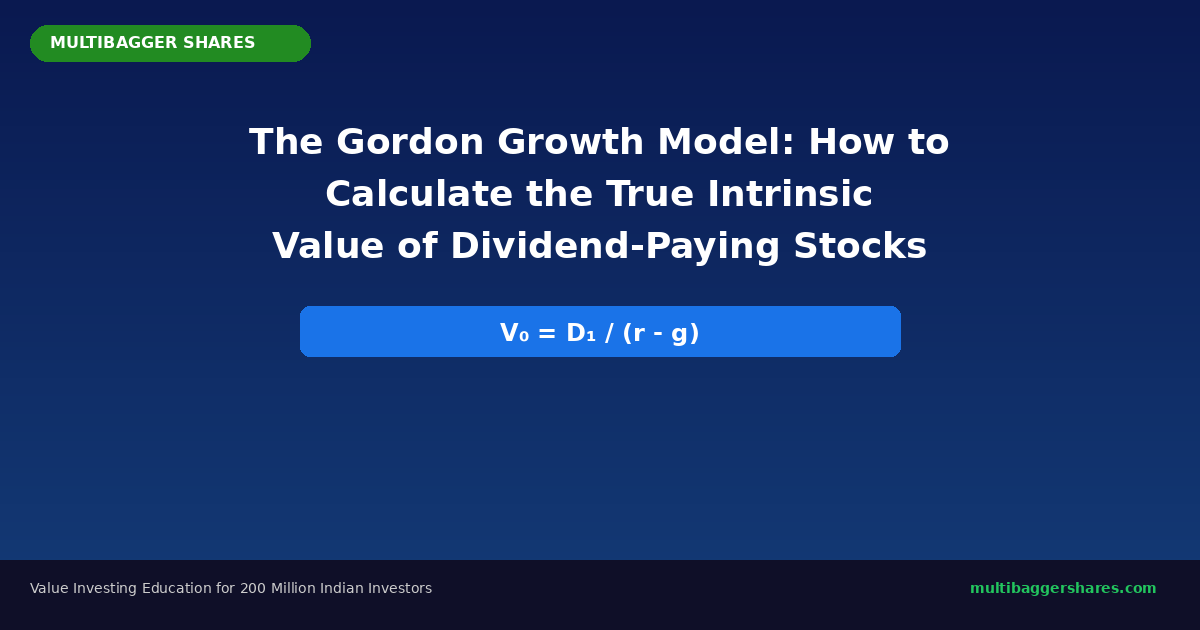 MULTIBAGGER SHARES

The Gordon Growth Model: How to Calculate the True Intrinsic Value of Dividend-Paying Stocks

$V_0 = D_1 / (r - g)$

Value Investing Education for 200 Million Indian Investors

multibaggershares.com